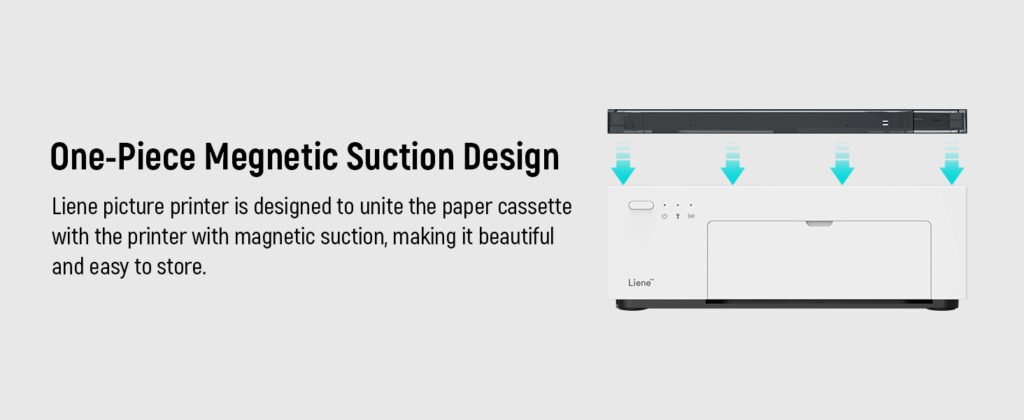 One-Piece Megnetic Suction Design

Liene picture printer is designed to unite the paper cassette with the printer with magnetic suction, making it beautiful and easy to store.

Liene